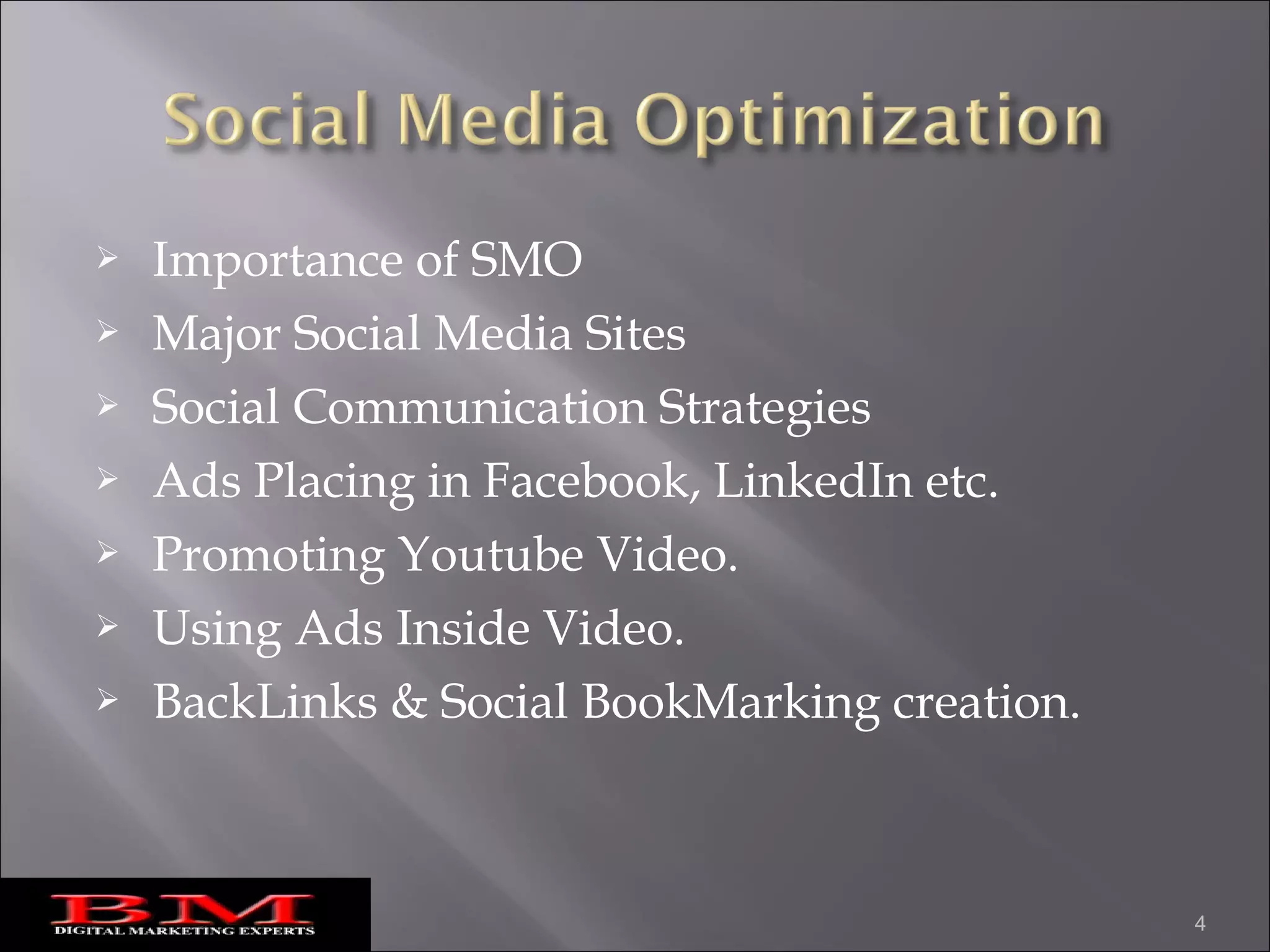 Social Media Optimization

➢ Importance of SMO
➢ Major Social Media Sites
➢ Social Communication Strategies
➢ Ads Placing in Facebook, LinkedIn etc.
➢ Promoting Youtube Video.
➢ Using Ads Inside Video.
➢ BackLinks & Social BookMarking creation.

BM
DIGITAL MARKETING EXPERTS

4